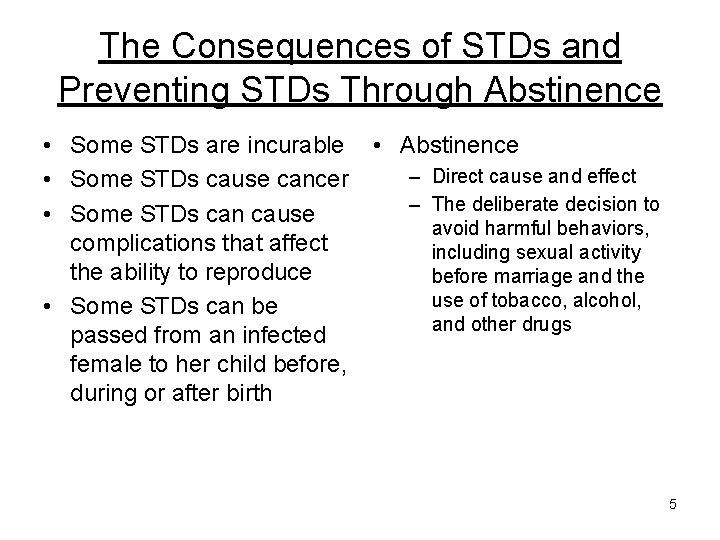 The Consequences of STDs and Preventing STDs Through Abstinence

• Some STDs are incurable
• Some STDs cause cancer
• Some STDs can cause complications that affect the ability to reproduce
• Some STDs can be passed from an infected female to her child before, during or after birth

• Abstinence
– Direct cause and effect
– The deliberate decision to avoid harmful behaviors, including sexual activity before marriage and the use of tobacco, alcohol, and other drugs

5